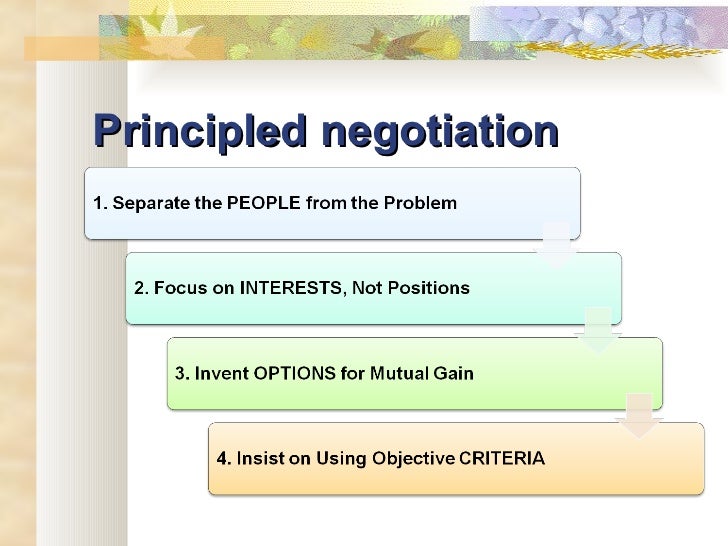 Principled negotiation

1. Separate the PEOPLE from the Problem

2. Focus on INTERESTS, Not Positions

3. Invent OPTIONS for Mutual Gain

4. Insist on Using Objective CRITERIA